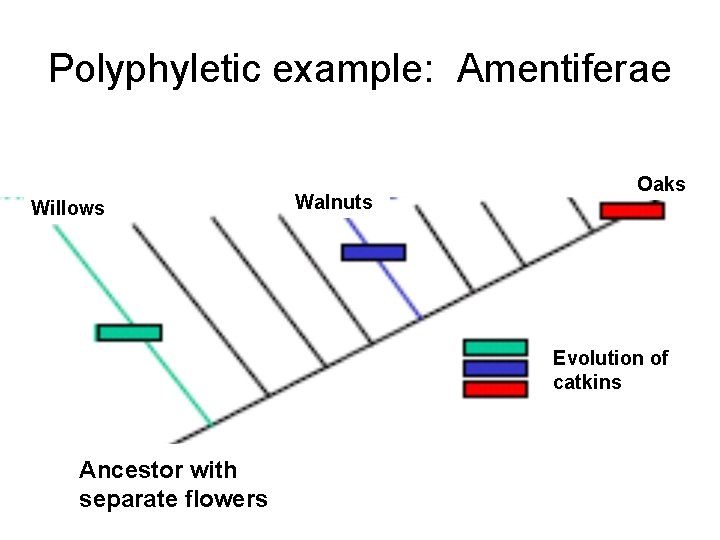 Polyphyletic example: Amentiferae

Willows

Walnuts

Oaks

Evolution of catkins

Ancestor with separate flowers